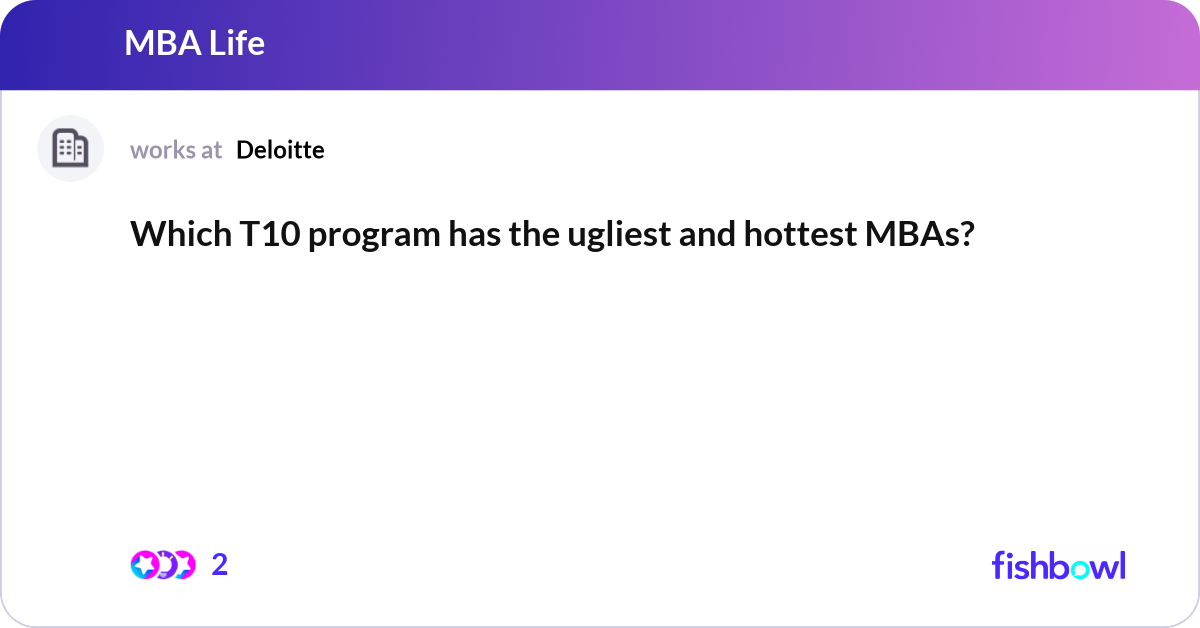 MBA Life

works at Deloitte

Which T10 program has the ugliest and hottest MBAs?

2

fishbowl